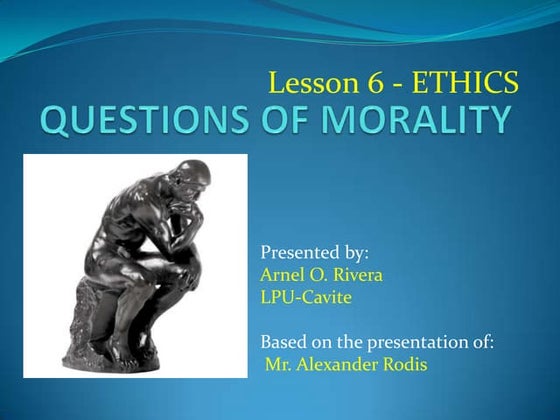 Lesson 6 - ETHICS
QUESTIONS OF MORALITY

Presented by:
Arnel O. Rivera
LPU-Cavite

Based on the presentation of:
Mr. Alexander Rodis